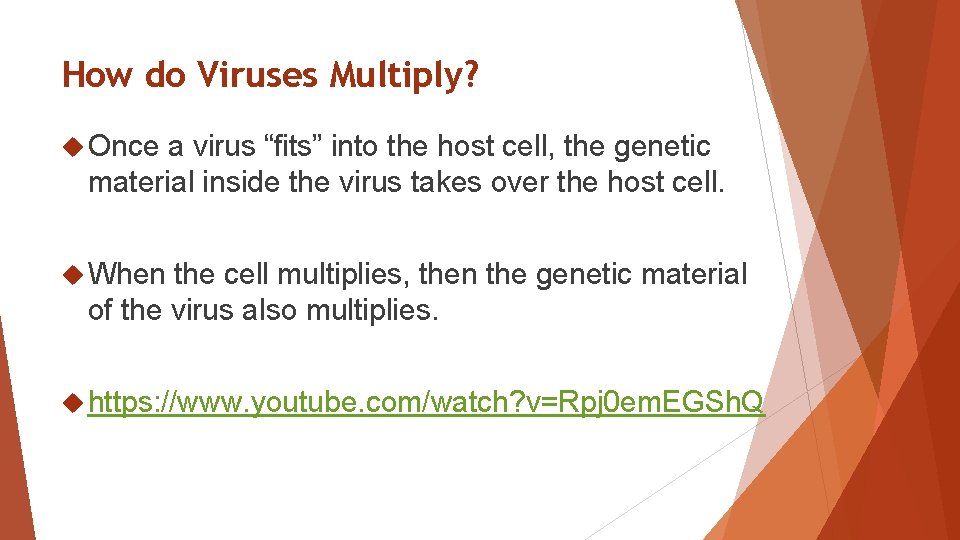 How do Viruses Multiply?

Once a virus “fits” into the host cell, the genetic material inside the virus takes over the host cell.

When the cell multiplies, then the genetic material of the virus also multiplies.

https://www.youtube.com/watch?v=Rpj0emEGShQ